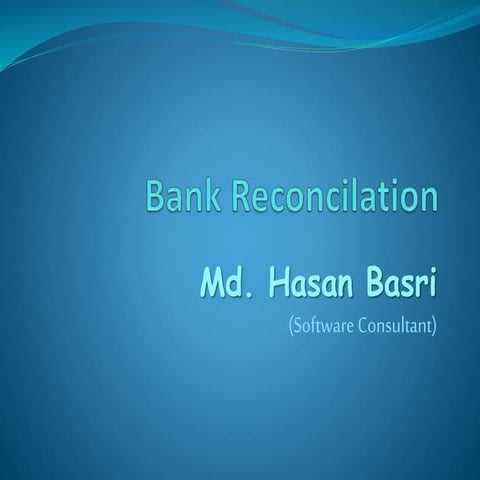 Bank Reconcilation

Md. Hasan Basri

(Software Consultant)